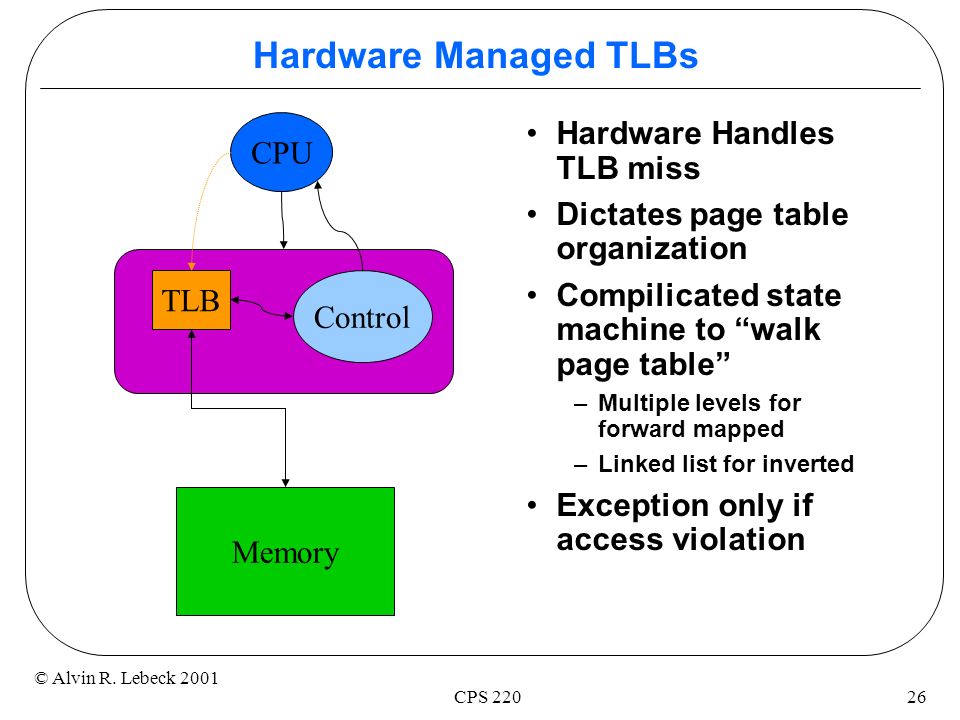 Hardware Managed TLBs

CPU

TLB

Control

Memory

• Hardware Handles TLB miss
• Dictates page table organization
• Compilicated state machine to “walk page table”
– Multiple levels for forward mapped
– Linked list for inverted
• Exception only if access violation

© Alvin R. Lebeck 2001

CPS 220

26